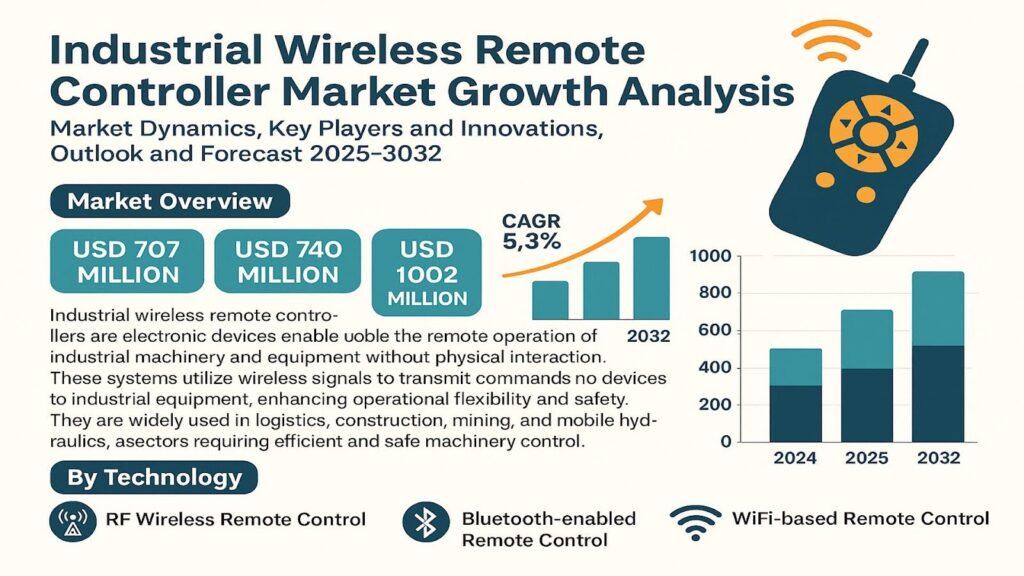 Industrial Wireless Remote Controller Market Growth Analysis

Market Dynamics, Key Players and Innovations, Outlook and Forecast 2025–3032

Market Overview

USD 707 MILLION

USD 740 MILLION

USD 1002 MILLION

CAGR 5,3%

2032

Industrial wireless remote controllers are electronic devices enable uoble the remote operation of industrial machinery and equipment without physical interaction. These systems utilize wireless signals to transmit commands no devices to industrial equipment, enhancing operational flexibility and safety. They are widely used in logistics, construction, mining, and mobile hydraulics, asectors requiring efficient and safe machinery control.

1000
800
600
400
200
0
2024 2025 2032

By Technology

RF Wireless Remote Control

Bluetooth-enabled Remote Control

WiFi-based Remote Control